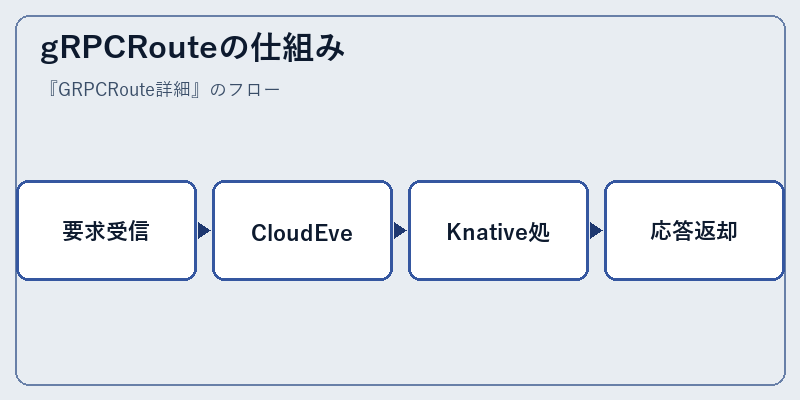 gRPCRouteの仕組み

『GRPCRoute詳細』のフロー

要求受信

CloudEve

Knative処

応答返却